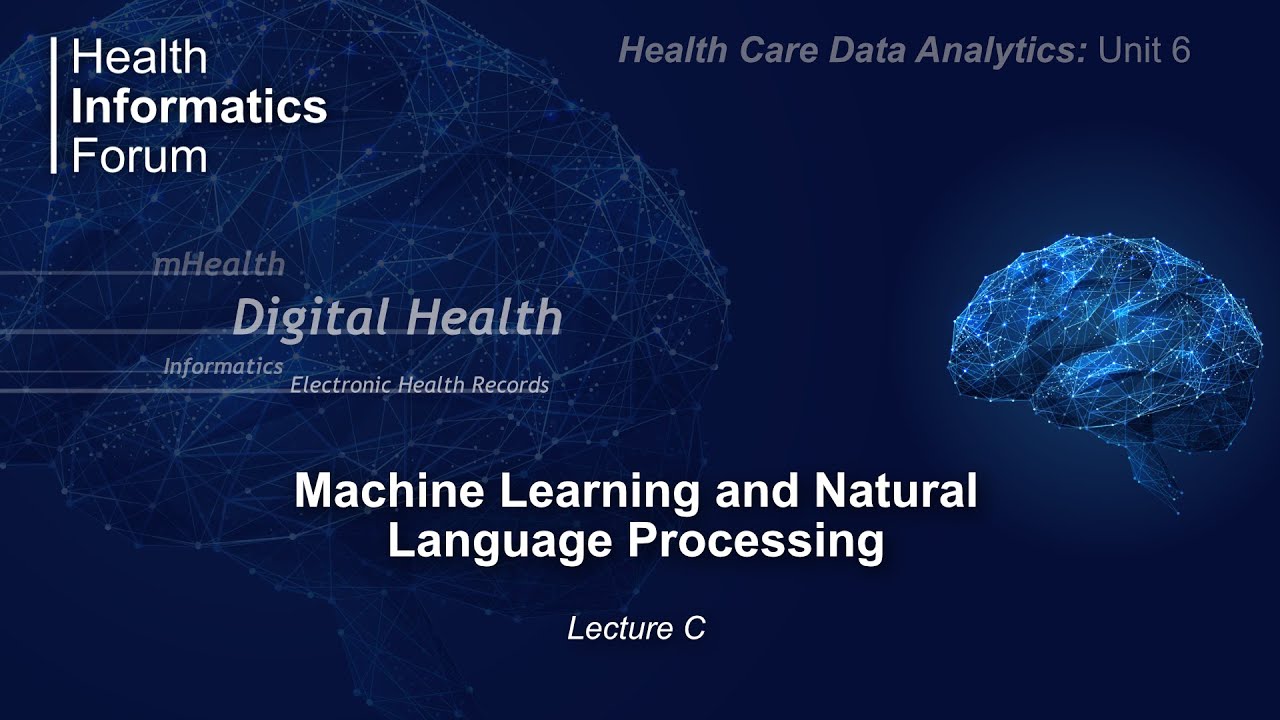 Health
Informatics
Forum

Health Care Data Analytics: Unit 6

mHealth
Digital Health
Informatics
Electronic Health Records

Machine Learning and Natural Language Processing

Lecture C